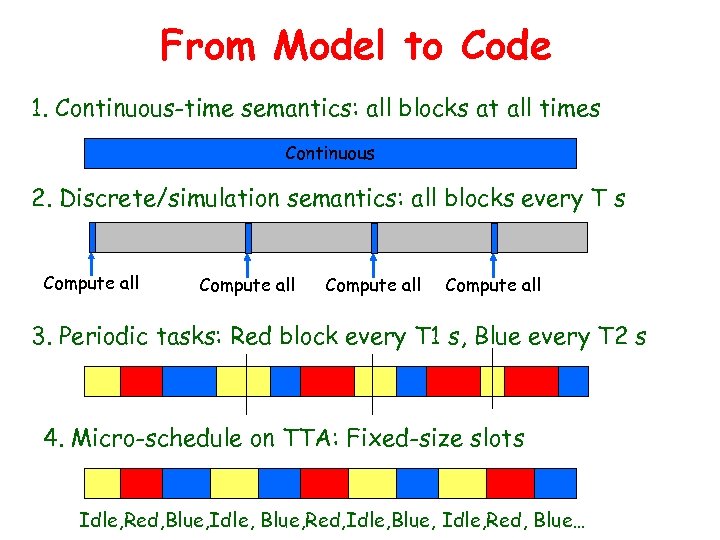 From Model to Code

1. Continuous-time semantics: all blocks at all times

Continuous

2. Discrete/simulation semantics: all blocks every T s

Compute all Compute all Compute all Compute all

3. Periodic tasks: Red block every T1 s, Blue every T2 s

4. Micro-schedule on TTA: Fixed-size slots

Idle,Red,Blue,Idle, Blue,Red,Idle,Blue, Idle,Red, Blue…